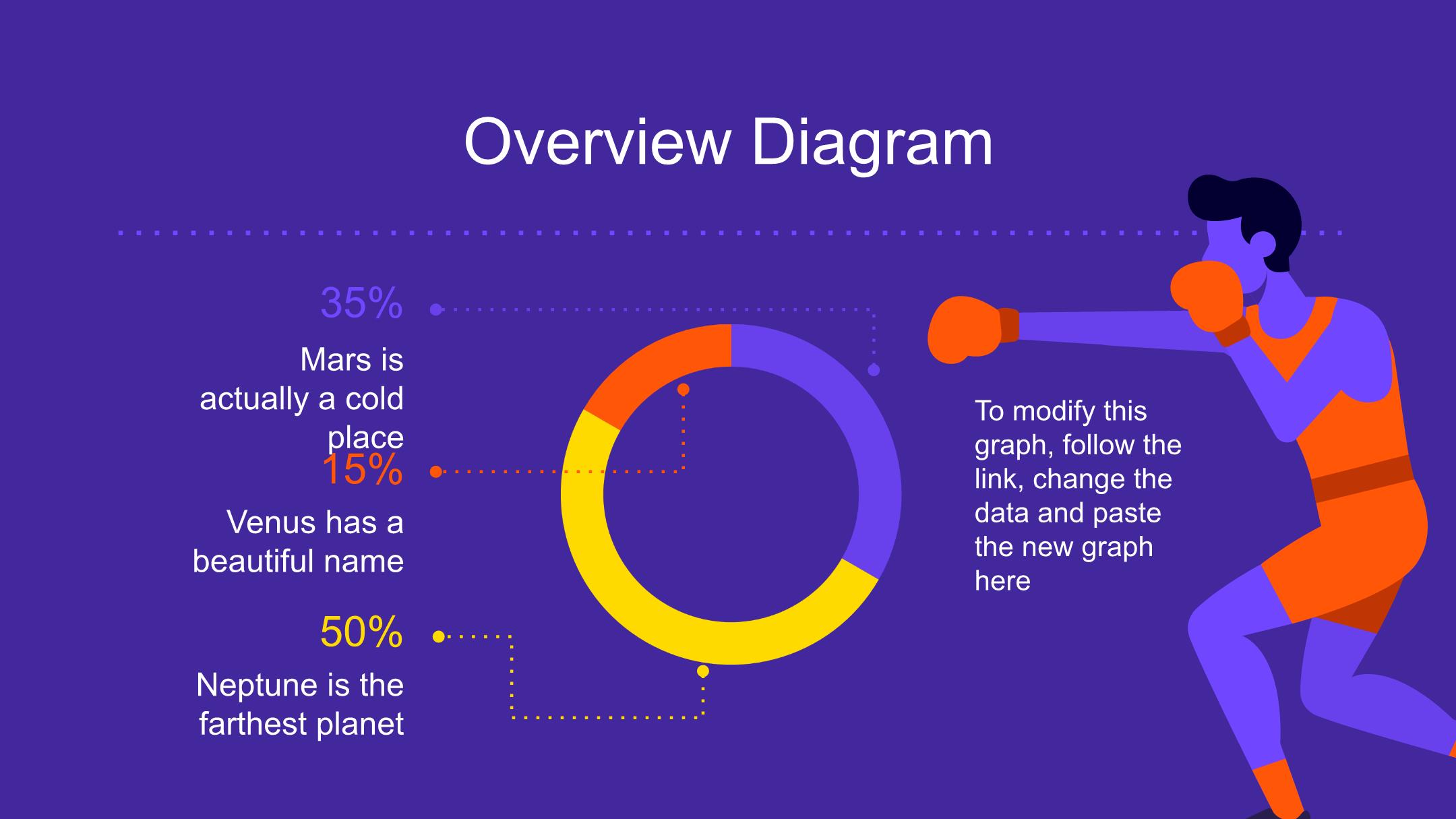 Overview Diagram

35%

Mars is actually a cold place

15%

Venus has a beautiful name

50%

Neptune is the farthest planet

To modify this graph, follow the link, change the data and paste the new graph here